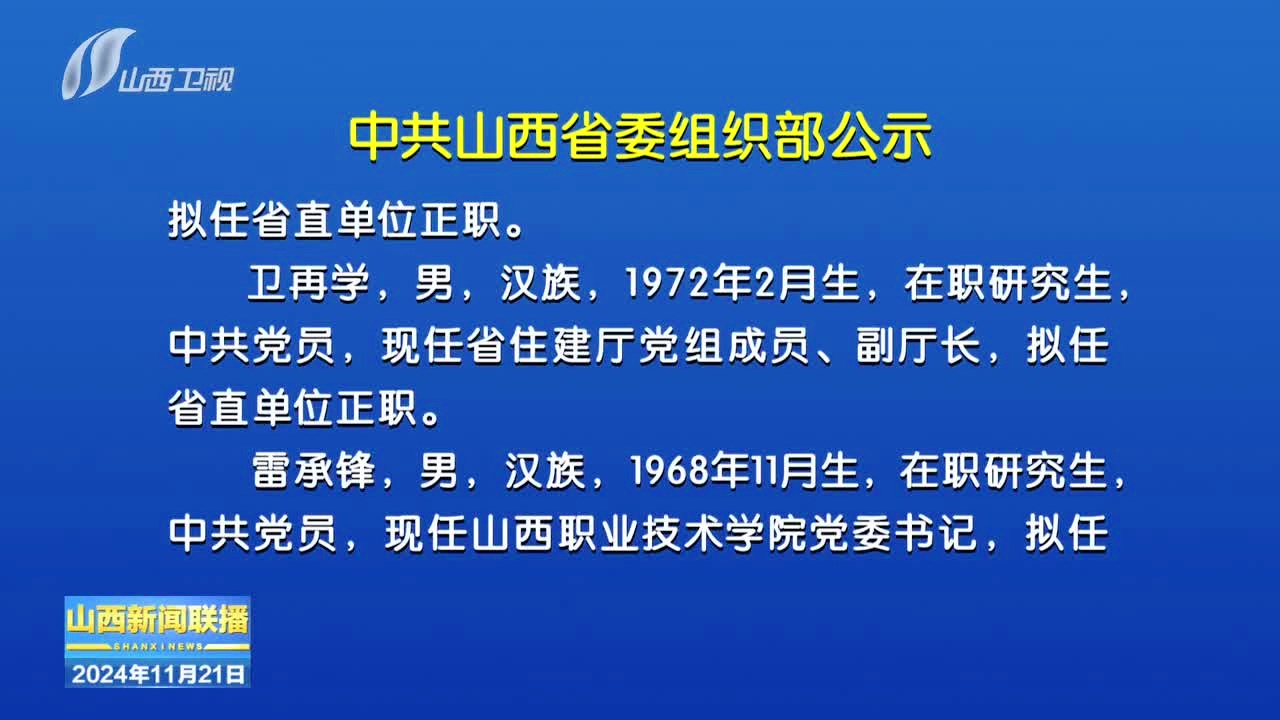 山西卫视

中共山西省委组织部公示

拟任省直单位正职。

卫再学，男，汉族，1972年2月生，在职研究生，中共党员，现任省住建厅党组成员、副厅长，拟任省直单位正职。

雷承锋，男，汉族，1968年11月生，在职研究生，中共党员，现任山西职业技术学院党委书记，拟任

山西新闻联播
SHANXI NEWS
2024年11月21日